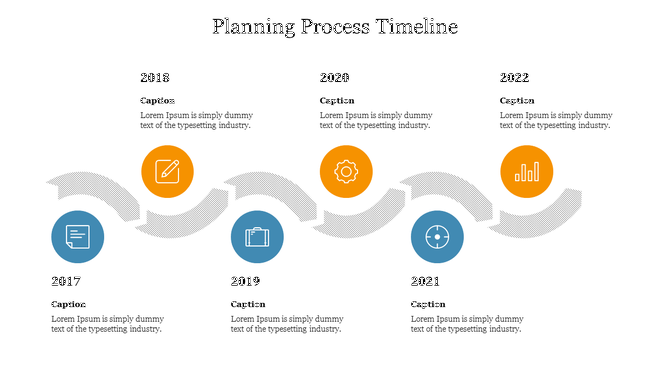 Planning Process Timeline

2018

Caption

Lorem Ipsum is simply dummy text of the typesetting industry.

2020

Caption

Lorem Ipsum is simply dummy text of the typesetting industry.

2022

Caption

Lorem Ipsum is simply dummy text of the typesetting industry.

2017

Caption

Lorem Ipsum is simply dummy text of the typesetting industry.

2019

Caption

Lorem Ipsum is simply dummy text of the typesetting industry.

2021

Caption

Lorem Ipsum is simply dummy text of the typesetting industry.